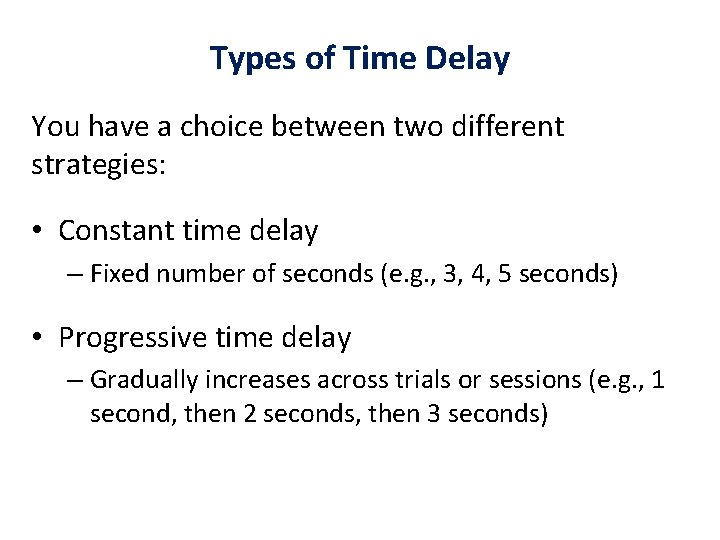 Types of Time Delay

You have a choice between two different strategies:

• Constant time delay
– Fixed number of seconds (e.g., 3, 4, 5 seconds)

• Progressive time delay
– Gradually increases across trials or sessions (e.g., 1 second, then 2 seconds, then 3 seconds)